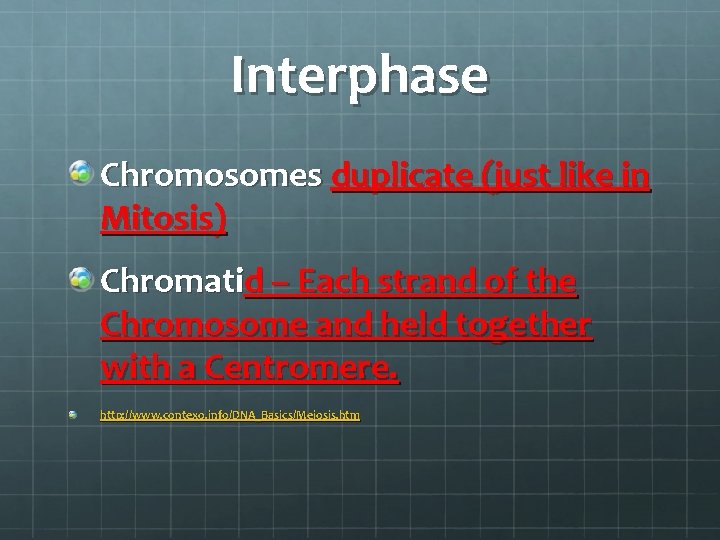 Interphase

Chromosomes duplicate (just like in Mitosis)

Chromatid – Each strand of the Chromosome and held together with a Centromere.

http://www.contexo.info/DNA_Basics/Meiosis.htm